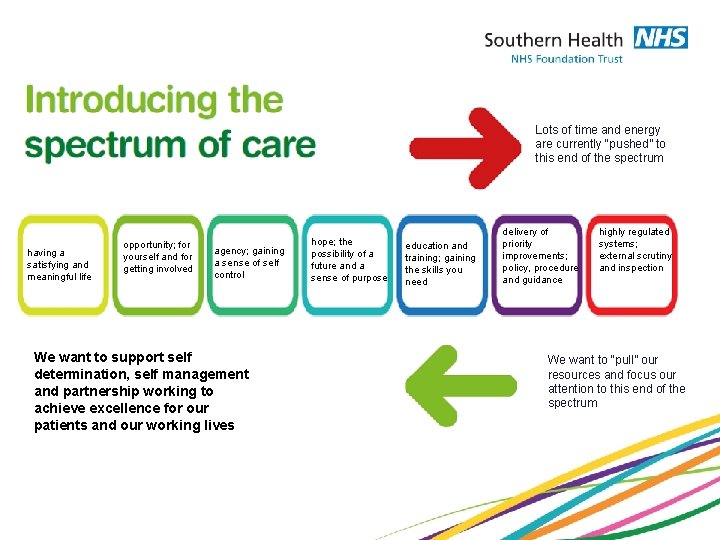 Southern Health NHS
NHS Foundation Trust

Introducing the spectrum of care

Lots of time and energy are currently "pushed" to this end of the spectrum

having a satisfying and meaningful life

opportunity; for yourself and for getting involved

agency; gaining a sense of self control

hope; the possibility of a future and a sense of purpose

education and training; gaining the skills you need

delivery of priority improvements; policy, procedure and guidance

highly regulated systems; external scrutiny and inspection

We want to support self determination, self management and partnership working to achieve excellence for our patients and our working lives

We want to "pull" our resources and focus our attention to this end of the spectrum